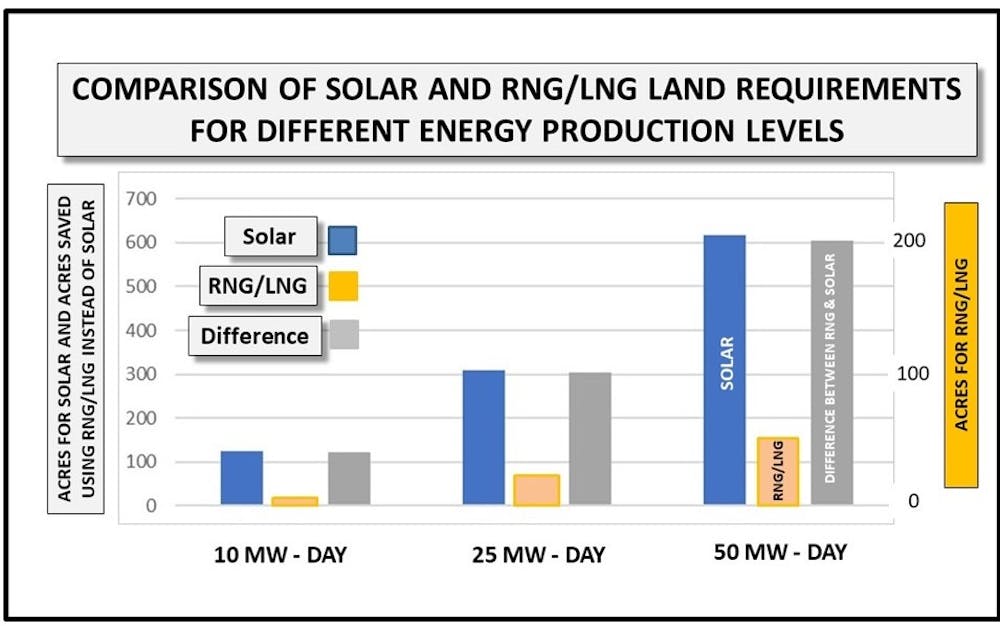 COMPARISON OF SOLAR AND RNG/LNG LAND REQUIREMENTS FOR DIFFERENT ENERGY PRODUCTION LEVELS

ACRES FOR SOLAR AND ACRES SAVED USING RNG/LNG INSTEAD OF SOLAR

700
600
500
400
300
200
100
0

Solar
RNG/LNG
Difference

SOLAR
RNG/LNG
DIFFERENCE BETWEEN RNG & SOLAR

200
100
0

ACRES FOR RNG/LNG

10 MW - DAY
25 MW - DAY
50 MW - DAY